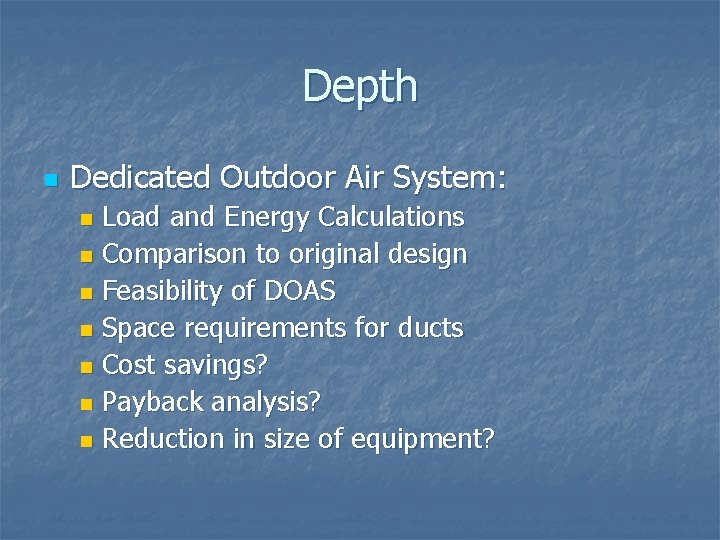 Depth

Dedicated Outdoor Air System:

Load and Energy Calculations

Comparison to original design

Feasibility of DOAS

Space requirements for ducts

Cost savings?

Payback analysis?

Reduction in size of equipment?